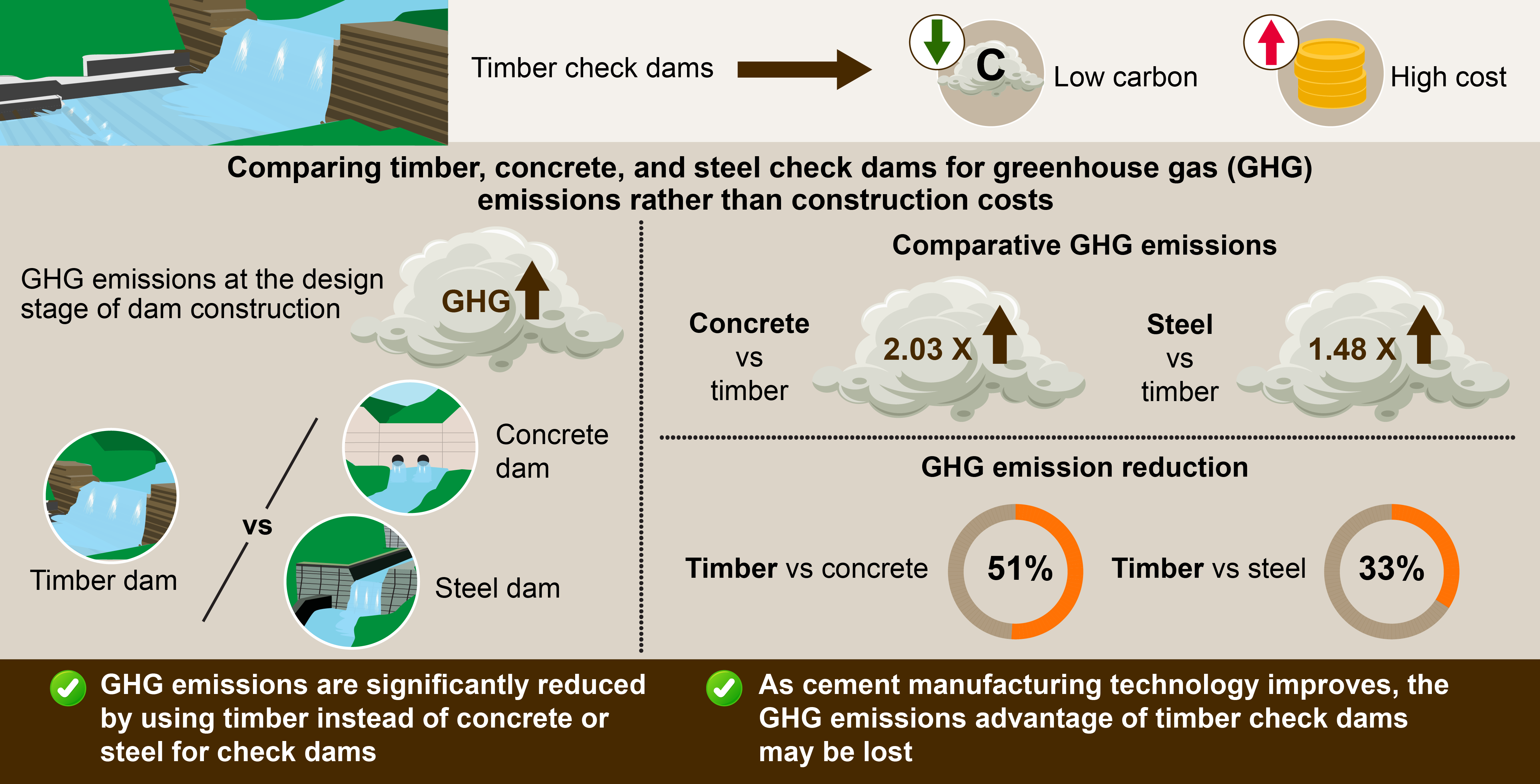 Timber check dams

C

Low carbon

High cost

Comparing timber, concrete, and steel check dams for greenhouse gas (GHG) emissions rather than construction costs

GHG emissions at the design stage of dam construction

GHG

Timber dam

vs

Concrete dam

Steel dam

Comparative GHG emissions

Concrete vs timber

2.03 X

Steel vs timber

1.48 X

GHG emission reduction

Timber vs concrete

51%

Timber vs steel

33%

GHG emissions are significantly reduced by using timber instead of concrete or steel for check dams

As cement manufacturing technology improves, the GHG emissions advantage of timber check dams may be lost